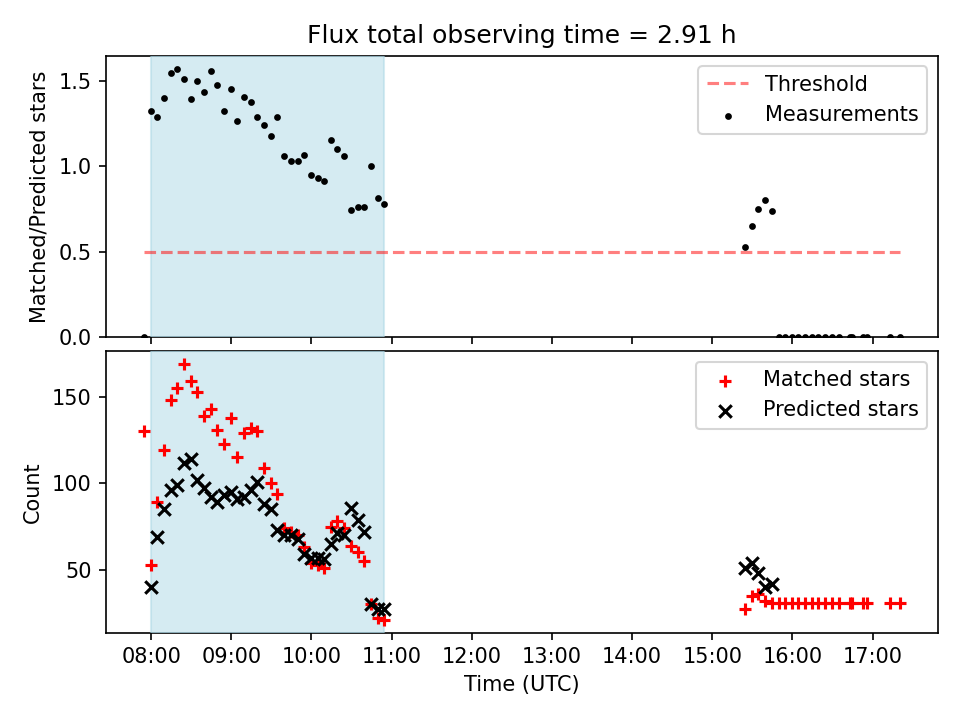 Flux total observing time = 2.91 h

Matched/Predicted stars

1.5
1.0
0.5
0.0

Threshold
Measurements

Count

150
100
50

Matched stars
Predicted stars

08:00
09:00
10:00
11:00
12:00
13:00
14:00
15:00
16:00
17:00

Time (UTC)